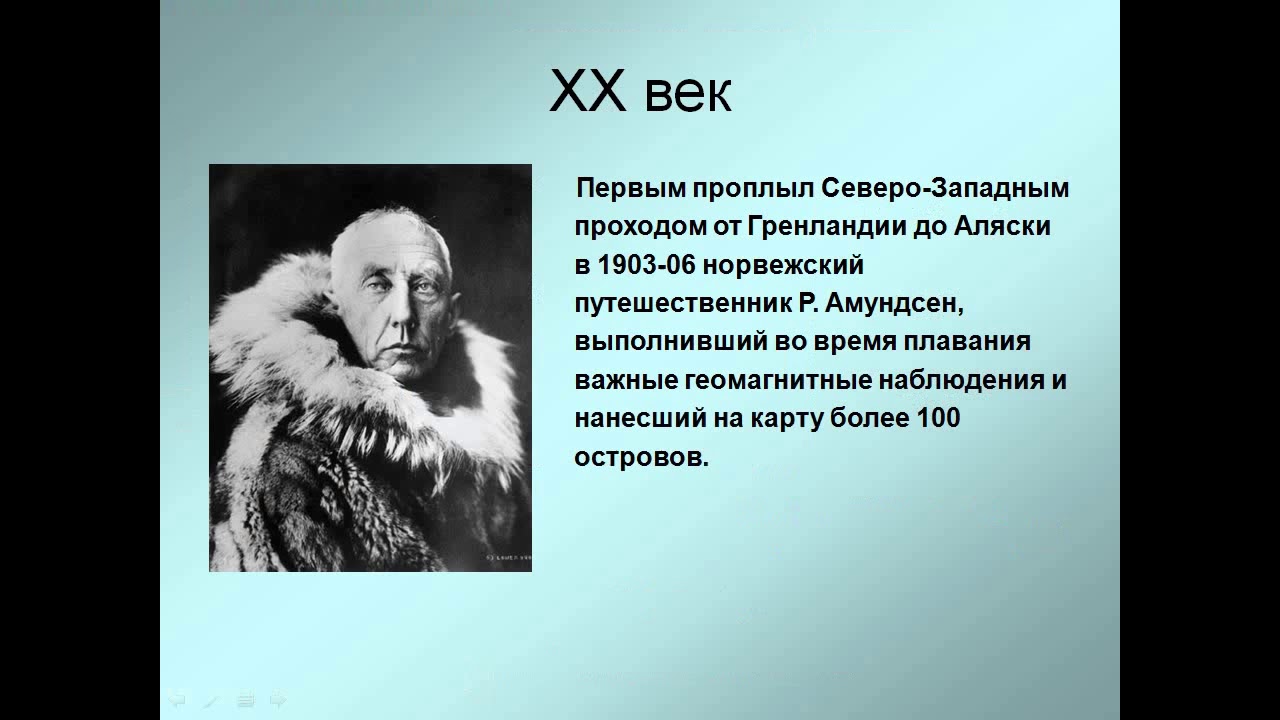 XX век

Первым проплыл Северо-Западным проходом от Гренландии до Аляски в 1903-06 норвежский путешественник Р. Амундсен, выполнивший во время плавания важные геомагнитные наблюдения и нанесший на карту более 100 островов.